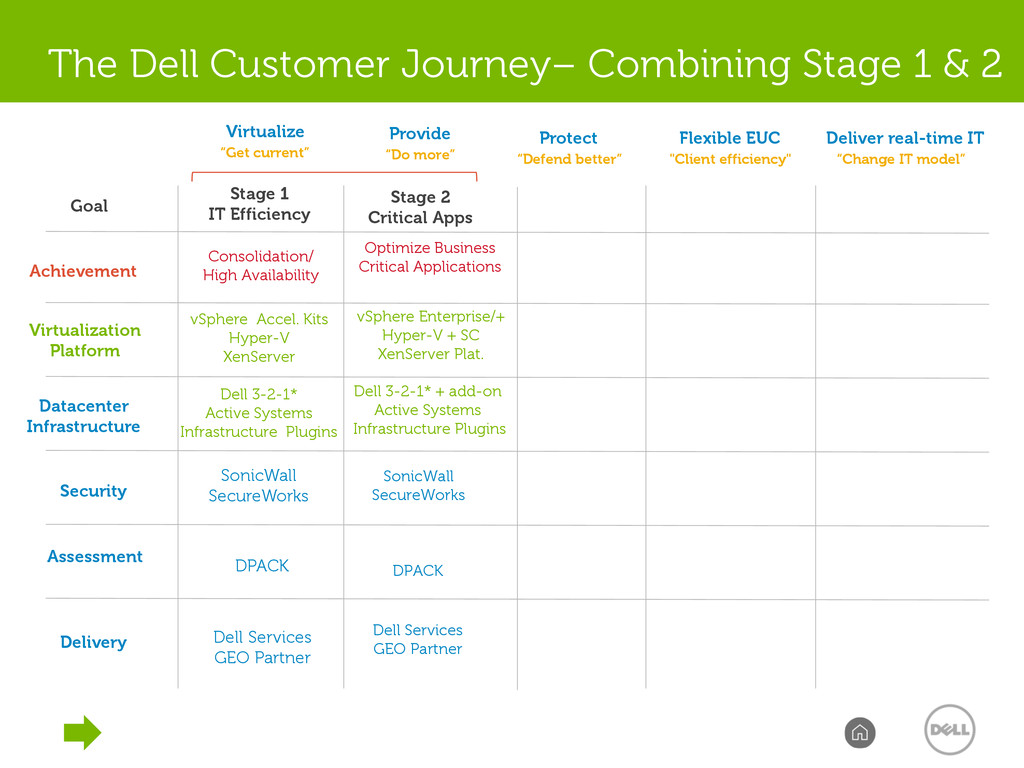 The Dell Customer Journey– Combining Stage 1 & 2

| | Virtualize "Get current" | Provide "Do more" | Protect "Defend better" | Flexible EUC "Client efficiency" | Deliver real-time IT "Change IT model" |
|---|---|---|---|---|---|
| Goal | Stage 1 IT Efficiency | Stage 2 Critical Apps | | | |
| Achievement | Consolidation/ High Availability | Optimize Business Critical Applications | | | |
| Virtualization Platform | vSphere Accel. Kits Hyper-V XenServer | vSphere Enterprise/+ Hyper-V + SC XenServer Plat. | | | |
| Datacenter Infrastructure | Dell 3-2-1* Active Systems Infrastructure Plugins | Dell 3-2-1* + add-on Active Systems Infrastructure Plugins | | | |
| Security | SonicWall SecureWorks | SonicWall SecureWorks | | | |
| Assessment | DPACK | DPACK | | | |
| Delivery | Dell Services GEO Partner | Dell Services GEO Partner | | | |

DELL